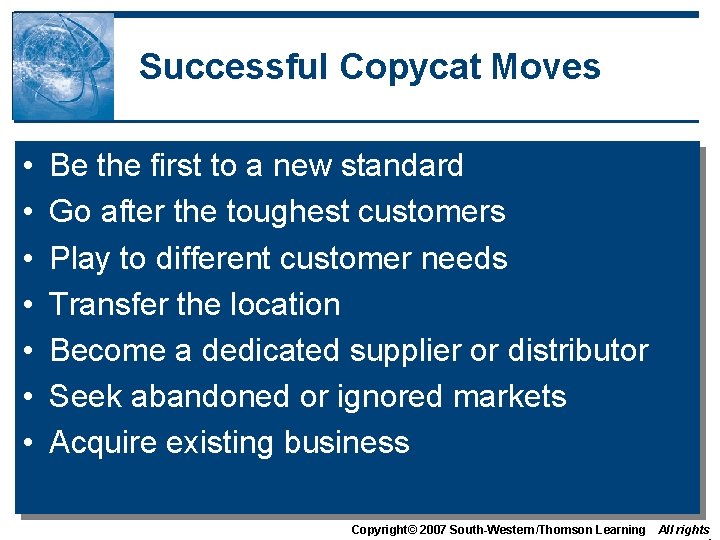 Successful Copycat Moves

• Be the first to a new standard
• Go after the toughest customers
• Play to different customer needs
• Transfer the location
• Become a dedicated supplier or distributor
• Seek abandoned or ignored markets
• Acquire existing business

Copyright© 2007 South-Western/Thomson Learning All rights